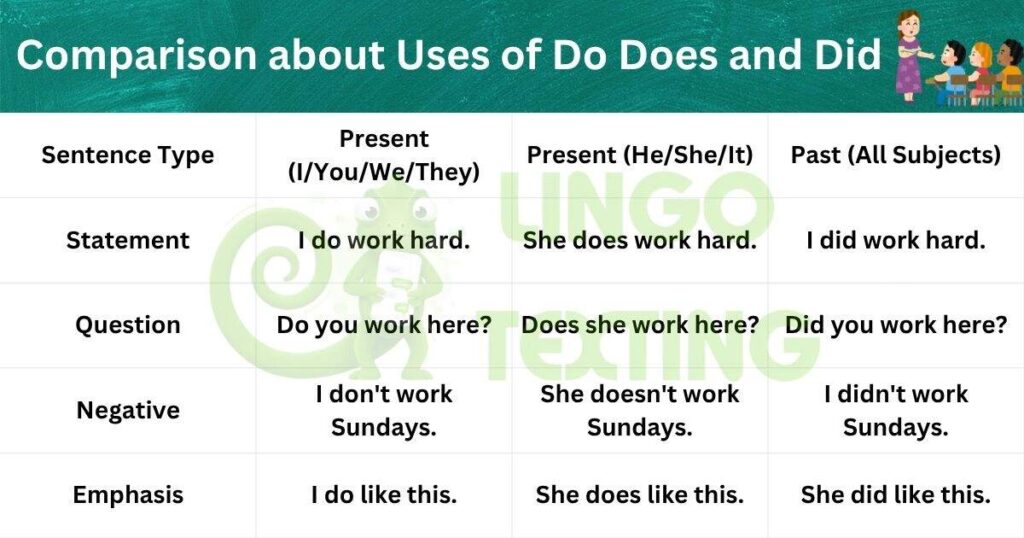 Comparison about Uses of Do Does and Did

| Sentence Type | Present (I/You/We/They) | Present (He/She/It) | Past (All Subjects) |
|---|---|---|---|
| Statement | I do work hard. | She does work hard. | I did work hard. |
| Question | Do you work here? | Does she work here? | Did you work here? |
| Negative | I don't work Sundays. | She doesn't work Sundays. | I didn't work Sundays. |
| Emphasis | I do like this. | She does like this. | She did like this. |

LINGO TEXTING